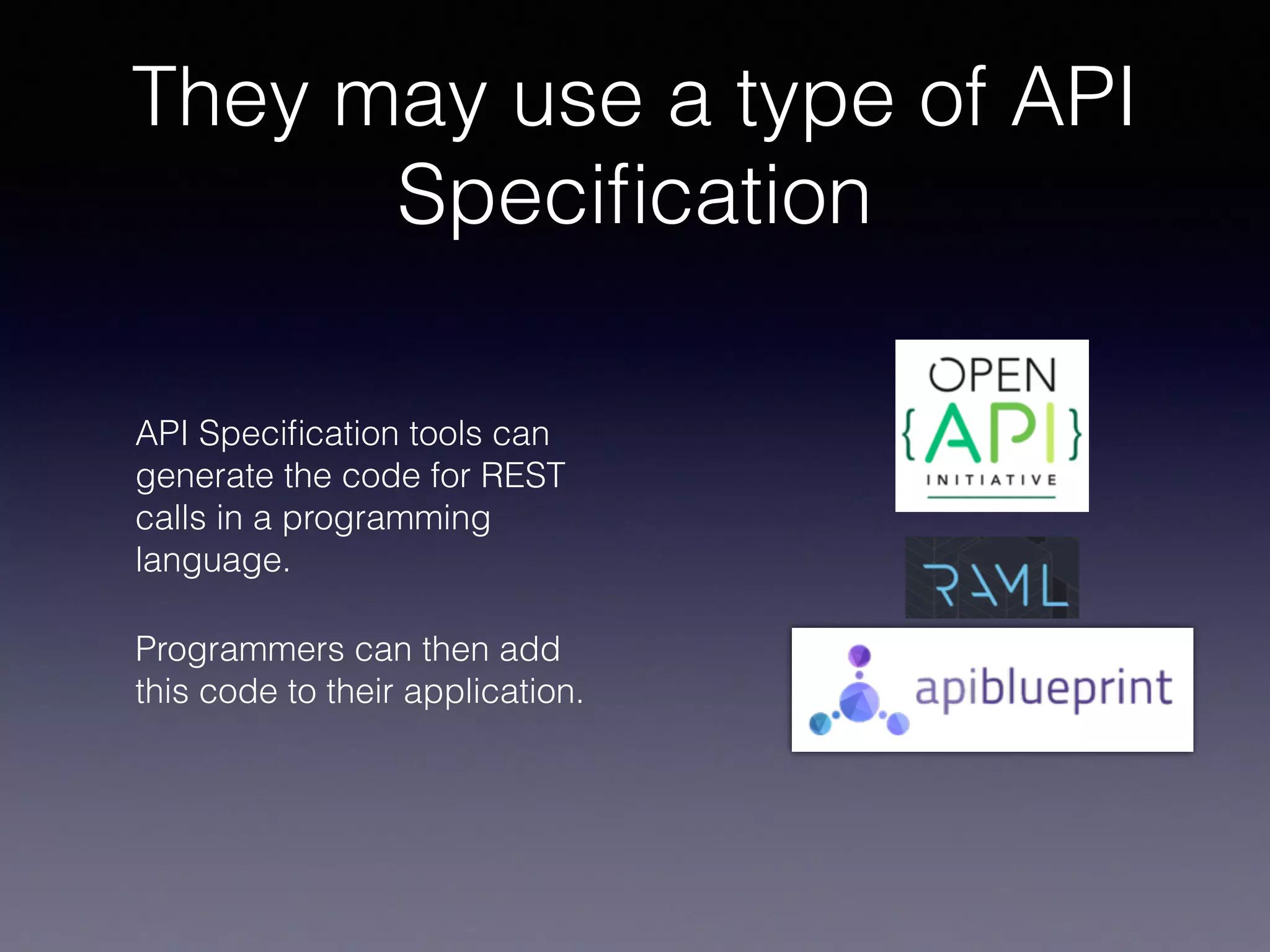 They may use a type of API Specification

API Specification tools can generate the code for REST calls in a programming language.

Programmers can then add this code to their application.

OPEN
{API}
INITIATIVE

RAML

apiblueprint